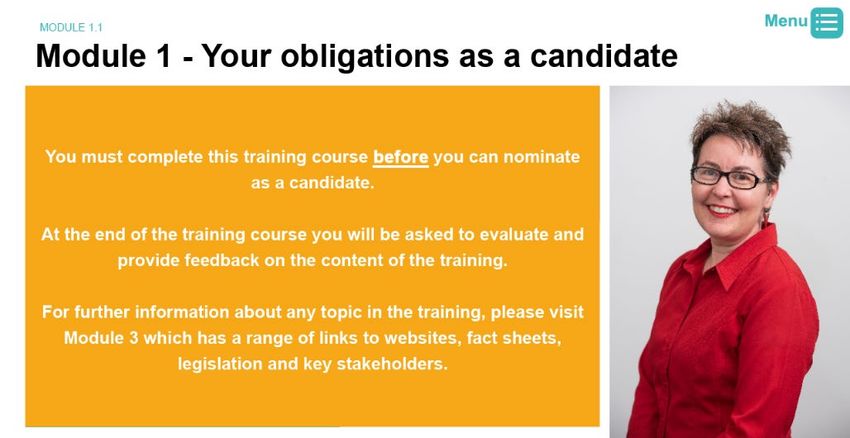 MODULE 1.1

Menu

Module 1 - Your obligations as a candidate

You must complete this training course before you can nominate as a candidate.

At the end of the training course you will be asked to evaluate and provide feedback on the content of the training.

For further information about any topic in the training, please visit Module 3 which has a range of links to websites, fact sheets, legislation and key stakeholders.